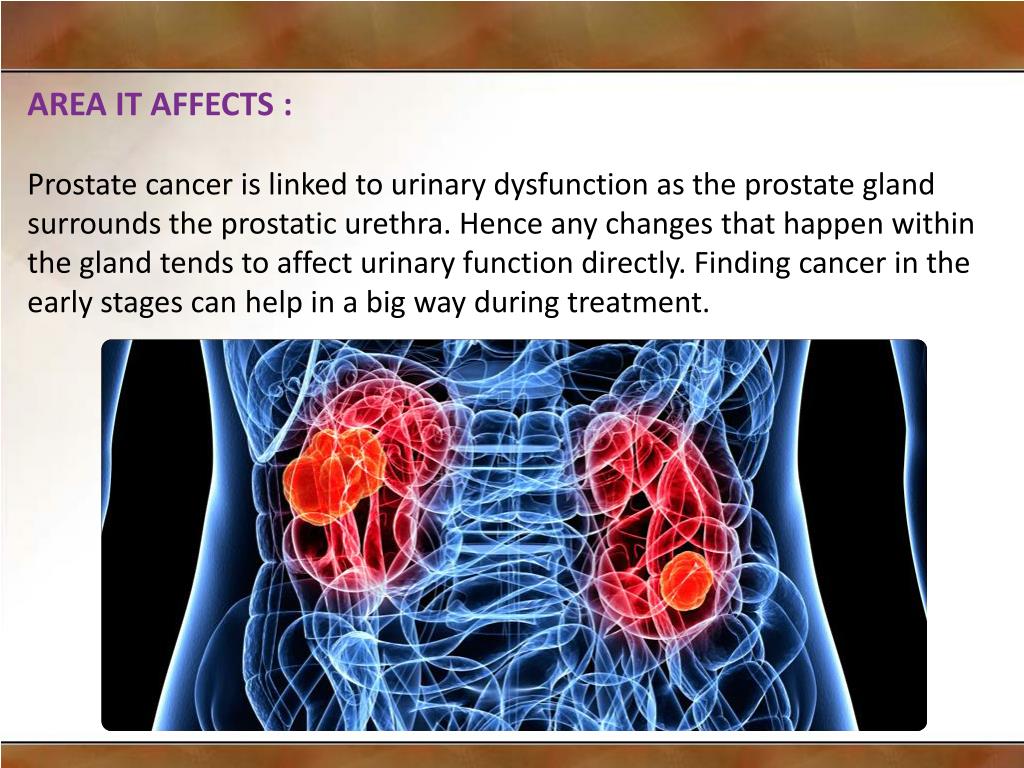 AREA IT AFFECTS :

Prostate cancer is linked to urinary dysfunction as the prostate gland surrounds the prostatic urethra. Hence any changes that happen within the gland tends to affect urinary function directly. Finding cancer in the early stages can help in a big way during treatment.